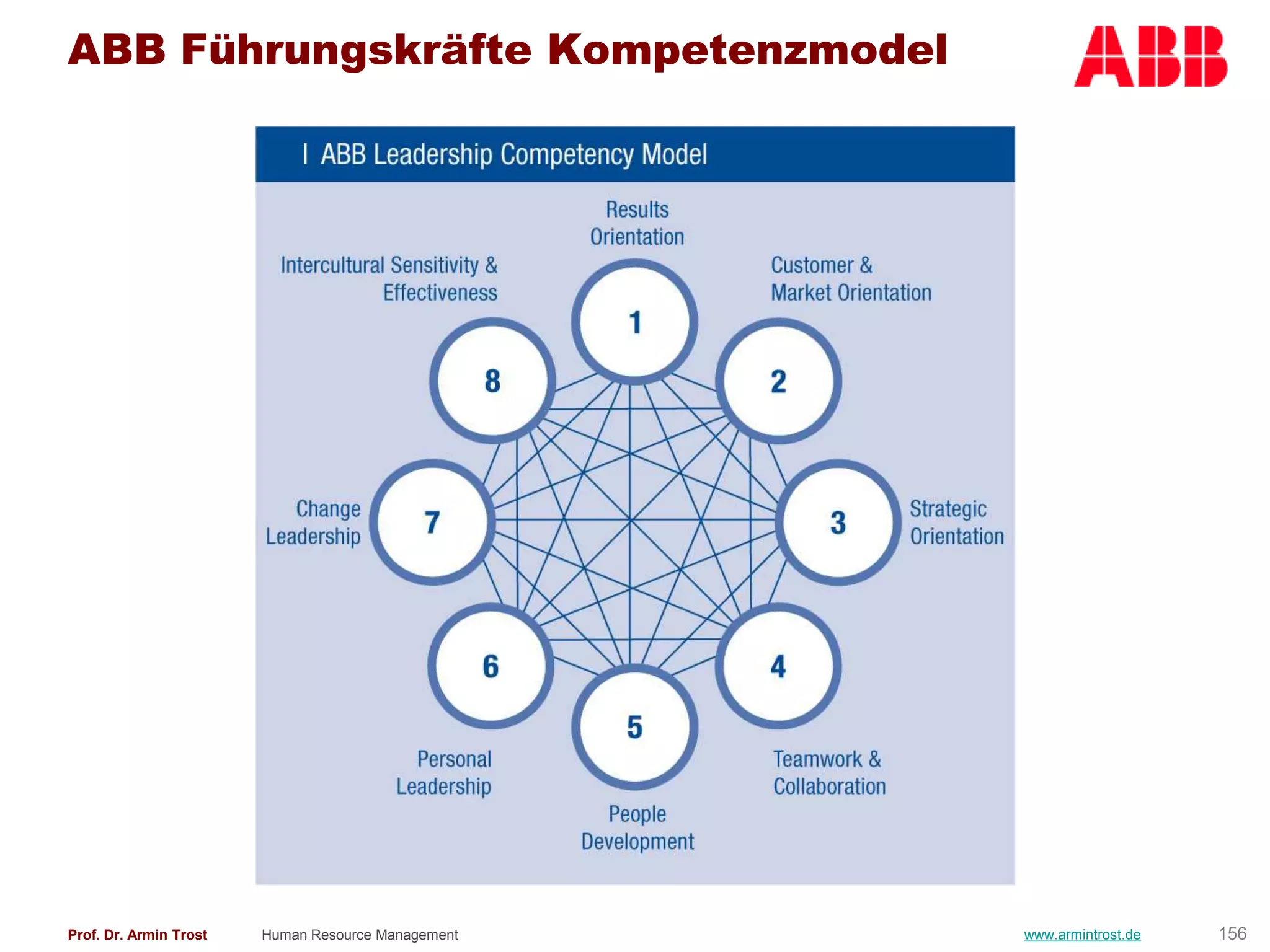 ABB Führungskräfte Kompetenzmodel

ABB

I ABB Leadership Competency Model

Results Orientation

1

Customer & Market Orientation

2

Strategic Orientation

3

Teamwork & Collaboration

4

People Development

5

Personal Leadership

6

Change Leadership

7

Intercultural Sensitivity & Effectiveness

8

Prof. Dr. Armin Trost Human Resource Management www.armintrost.de 156